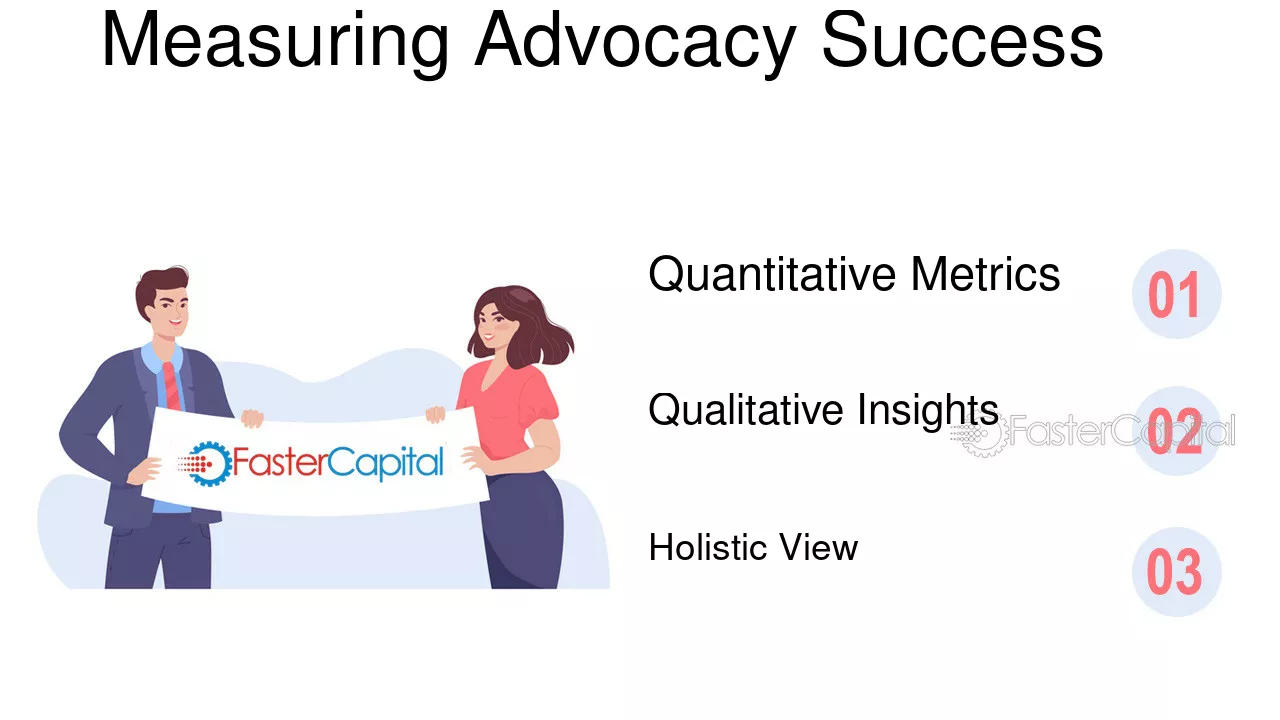 Measuring Advocacy Success

FasterCapital

Quantitative Metrics

01

Qualitative Insights

02

Holistic View

03

FasterCapital